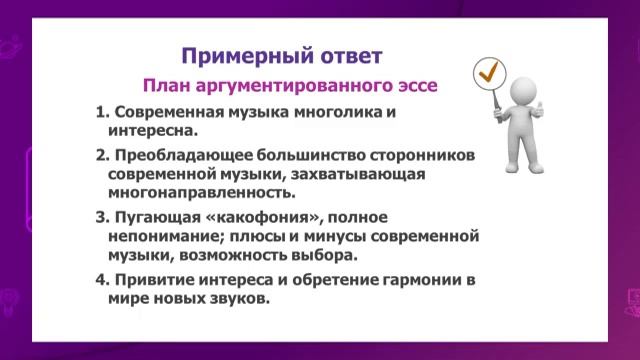 Примерный ответ

План аргументированного эссе

1. Современная музыка многолика и интересна.

2. Преобладающее большинство сторонников современной музыки, захватывающая многонаправленность.

3. Пугающая «какофония», полное непонимание; плюсы и минусы современной музыки, возможность выбора.

4. Привитие интереса и обретение гармонии в мире новых звуков.